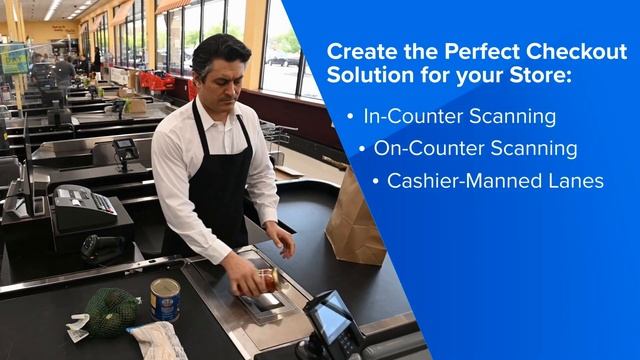 Create the Perfect Checkout Solution for your Store:

• In-Counter Scanning
• On-Counter Scanning
• Cashier-Manned Lanes